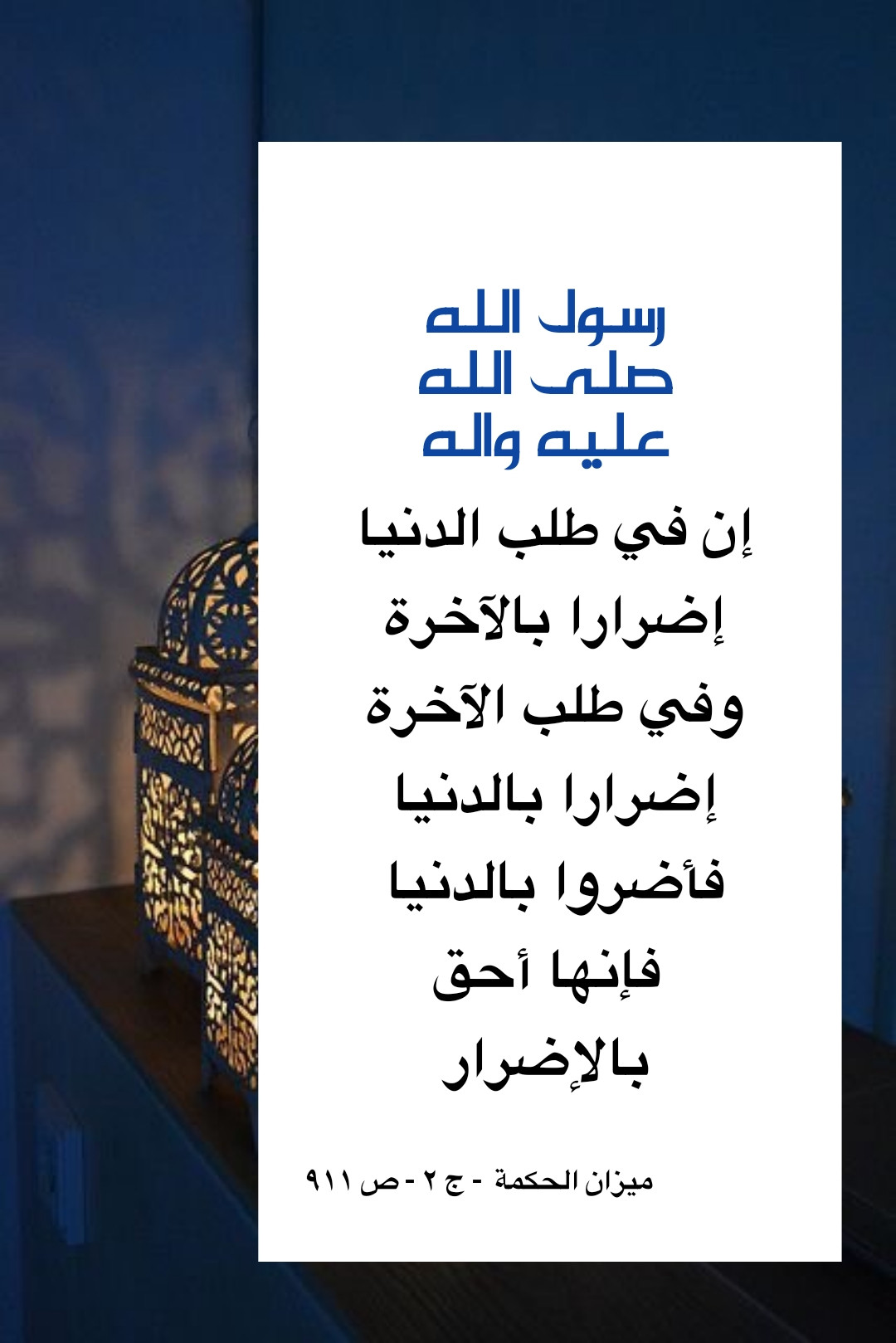 رسول الله
صلى الله
عليه واله

إن في طلب الدنيا
إضرارا بالآخرة
وفي طلب الآخرة
إضرارا بالدنيا
فأضروا بالدنيا
فإنها أحق
بالإضرار

ميزان الحكمة - ج ٢ - ص ٩١١